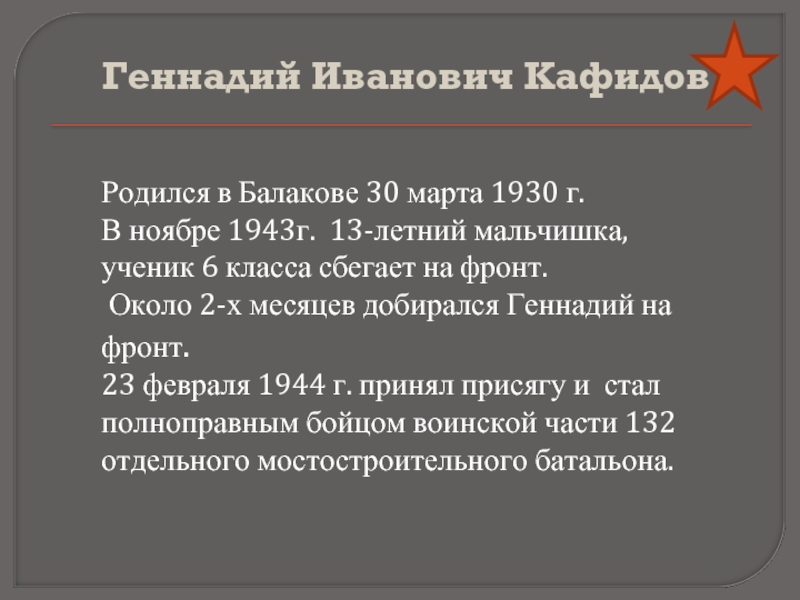 Геннадий Иванович Кафидов

Родился в Балакове 30 марта 1930 г.
В ноябре 1943г. 13-летний мальчишка, ученик 6 класса сбегает на фронт.
Около 2-х месяцев добирался Геннадий на фронт.
23 февраля 1944 г. принял присягу и стал полноправным бойцом воинской части 132 отдельного мостостроительного батальона.